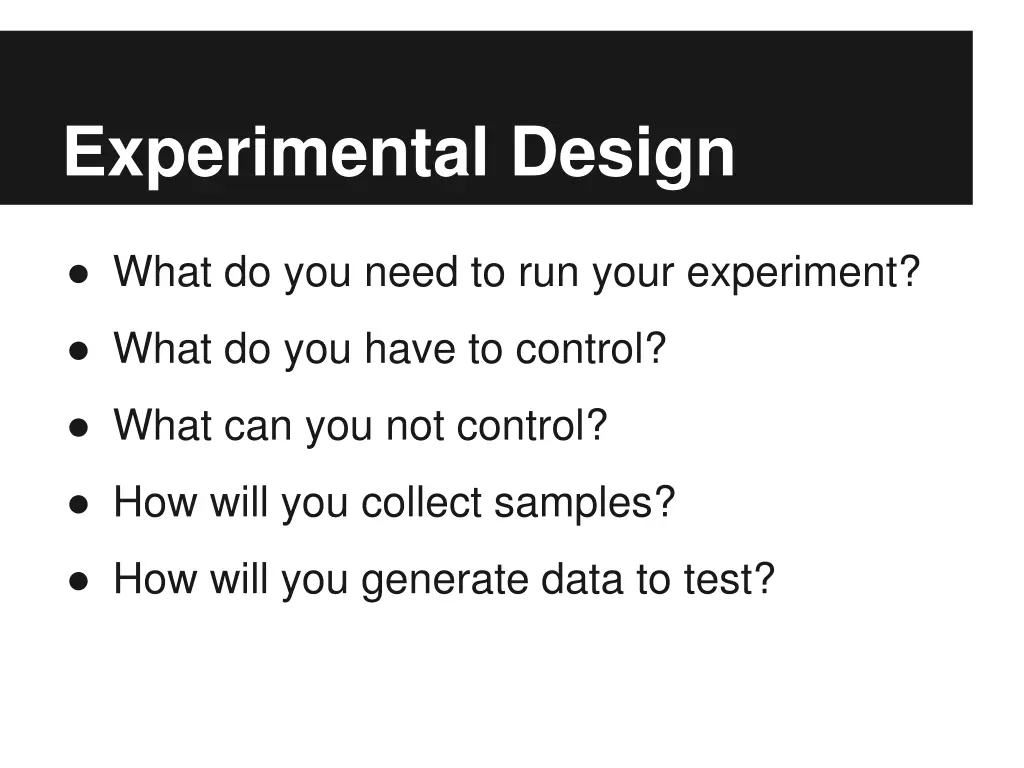 Experimental Design

● What do you need to run your experiment?
● What do you have to control?
● What can you not control?
● How will you collect samples?
● How will you generate data to test?